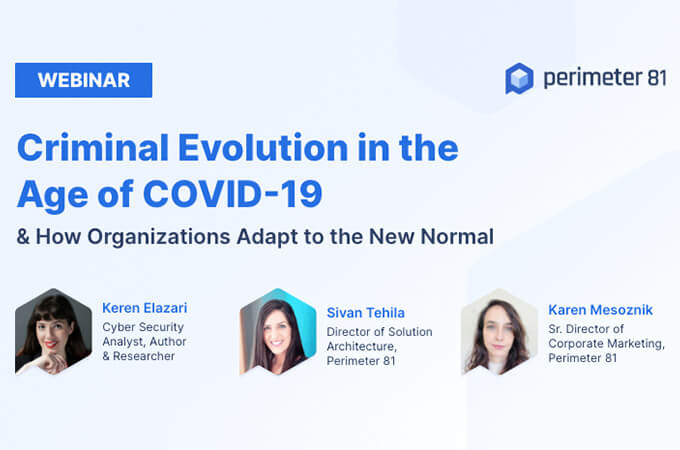 WEBINAR

perimeter 81

Criminal Evolution in the Age of COVID-19

& How Organizations Adapt to the New Normal

Keren Elazari
Cyber Security Analyst, Author & Researcher

Sivan Tehila
Director of Solution Architecture, Perimeter 81

Karen Mesoznik
Sr. Director of Corporate Marketing, Perimeter 81